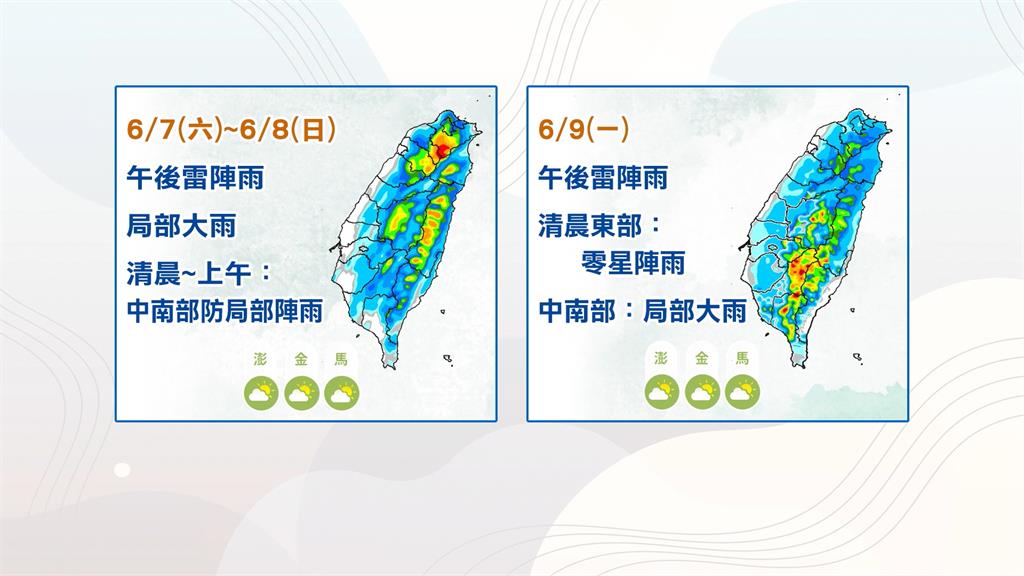 6/7(六)~6/8(日)

午後雷陣雨

局部大雨

清晨~上午：
中南部防局部陣雨

澎 金 馬

6/9(一)

午後雷陣雨

清晨東部：
零星陣雨

中南部：局部大雨

澎 金 馬